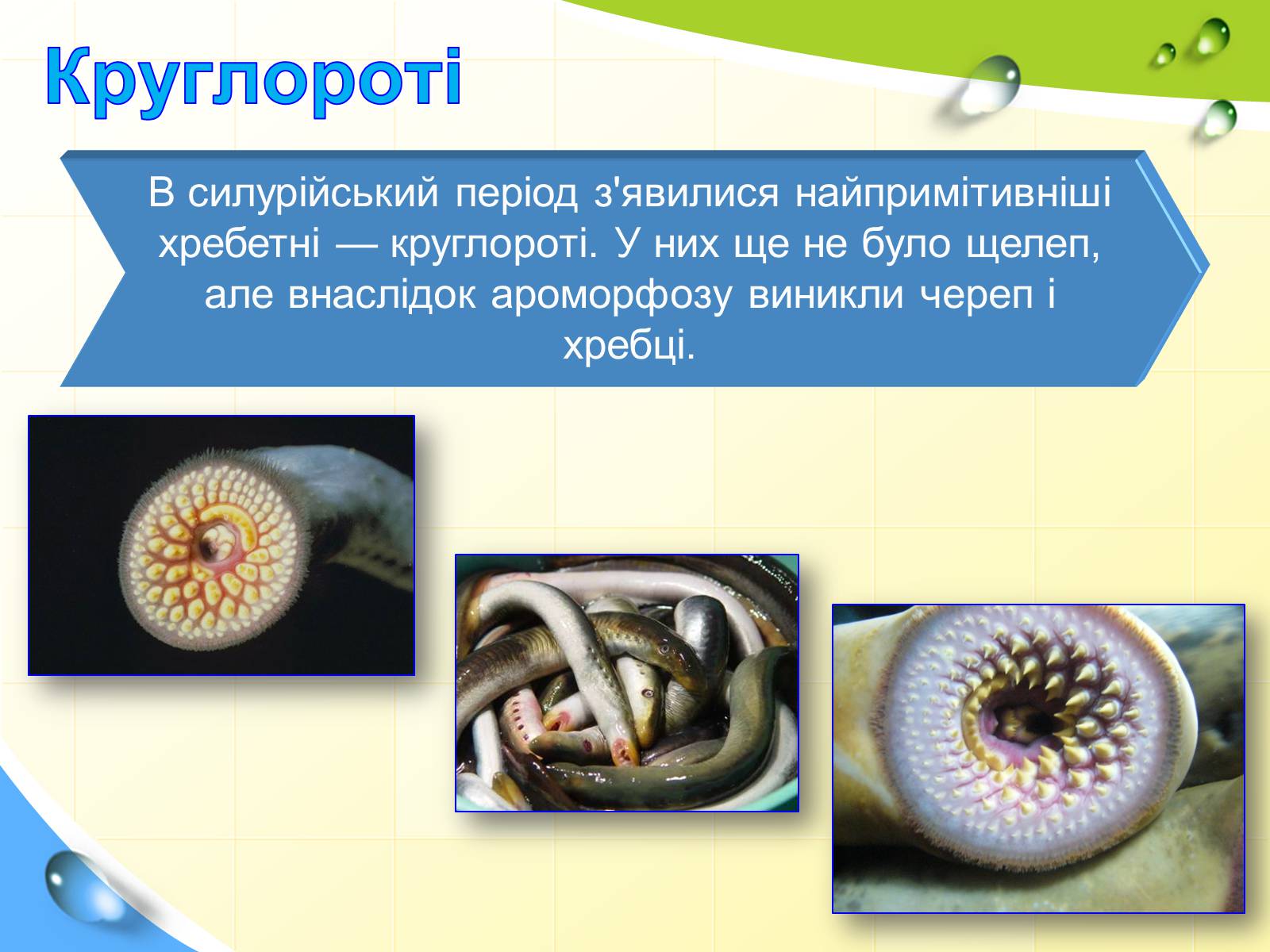 Круглороті

В силурійський період з'явилися найпримітивніші хребетні — круглороті. У них ще не було щелеп, але внаслідок ароморфозу виникли череп і хребці.